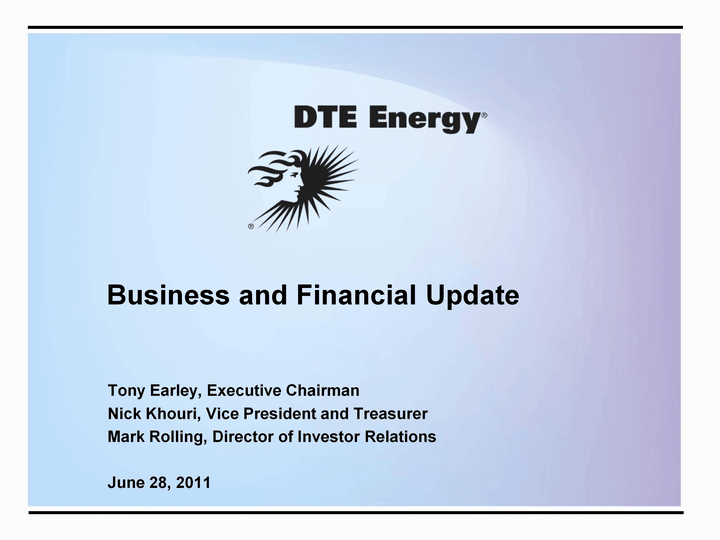 DTE Energy®

®

Business and Financial Update

Tony Earley, Executive Chairman
Nick Khouri, Vice President and Treasurer
Mark Rolling, Director of Investor Relations

June 28, 2011